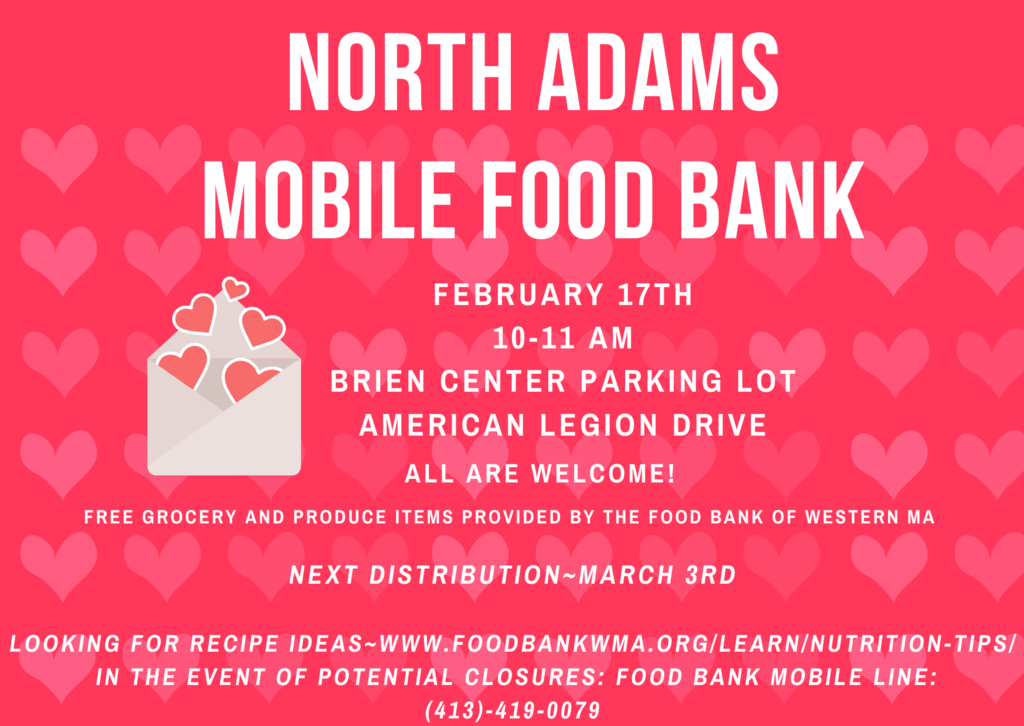 NORTH ADAMS MOBILE FOOD BANK

FEBRUARY 17TH
10-11 AM
BRIEN CENTER PARKING LOT
AMERICAN LEGION DRIVE
ALL ARE WELCOME!

FREE GROCERY AND PRODUCE ITEMS PROVIDED BY THE FOOD BANK OF WESTERN MA

NEXT DISTRIBUTION~MARCH 3RD

LOOKING FOR RECIPE IDEAS~WWW.FOODBANKWMA.ORG/LEARN/NUTRITION-TIPS/
IN THE EVENT OF POTENTIAL CLOSURES: FOOD BANK MOBILE LINE: (413)-419-0079